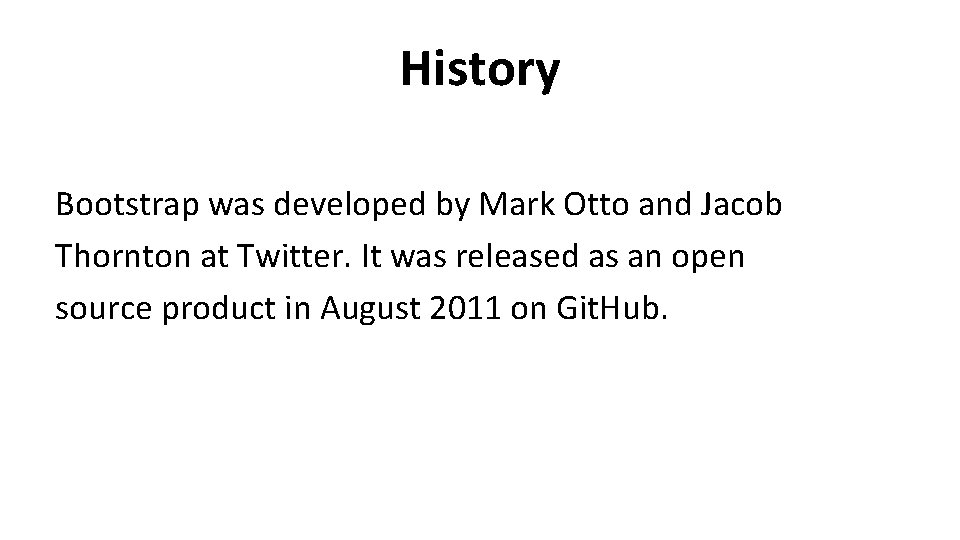 History

Bootstrap was developed by Mark Otto and Jacob Thornton at Twitter. It was released as an open source product in August 2011 on GitHub.